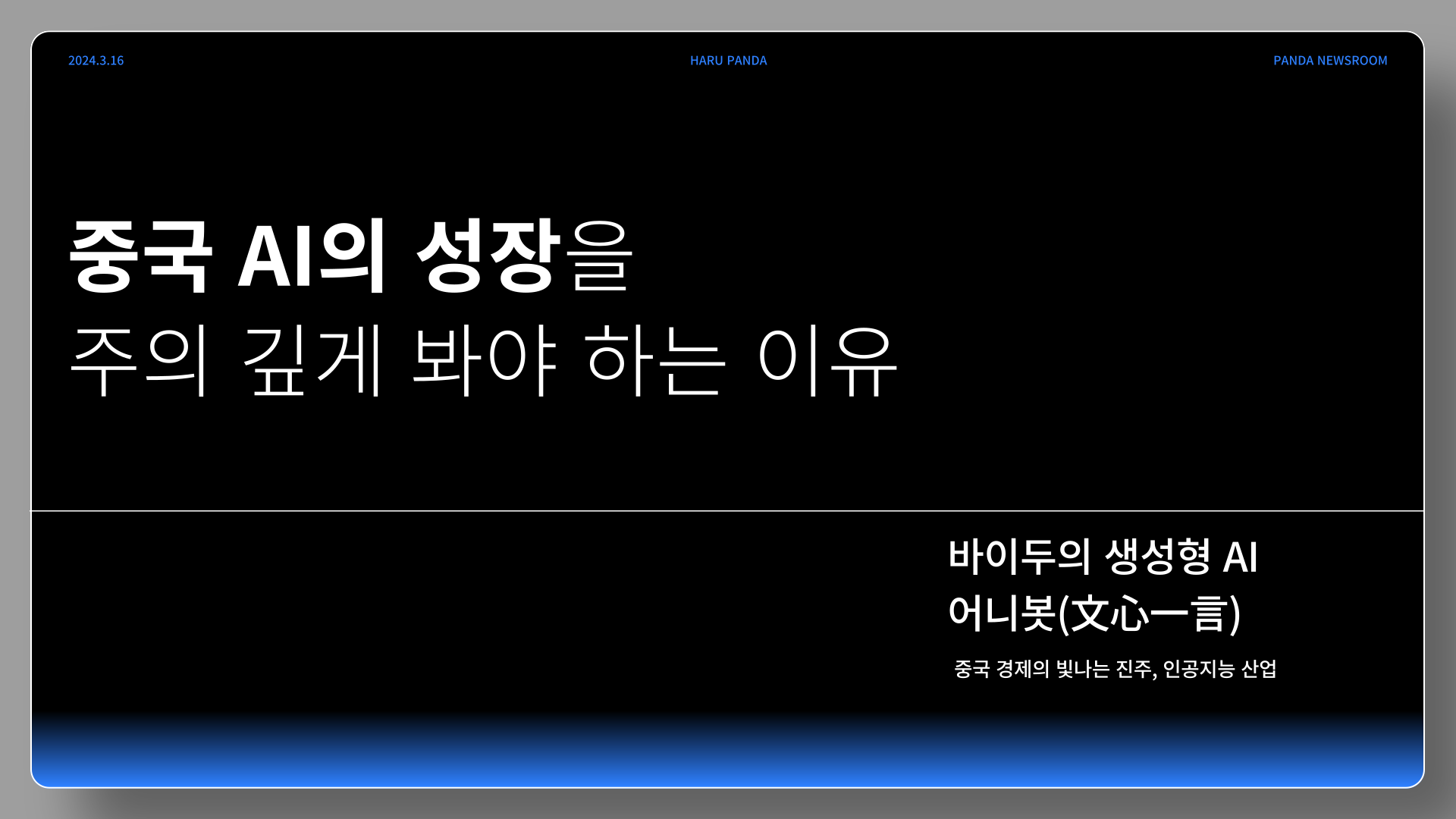 2024.3.16

HARU PANDA

PANDA NEWSROOM

중국 AI의 성장을
주의 깊게 봐야 하는 이유

바이두의 생성형 AI
어니봇(文心一言)

중국 경제의 빛나는 진주, 인공지능 산업